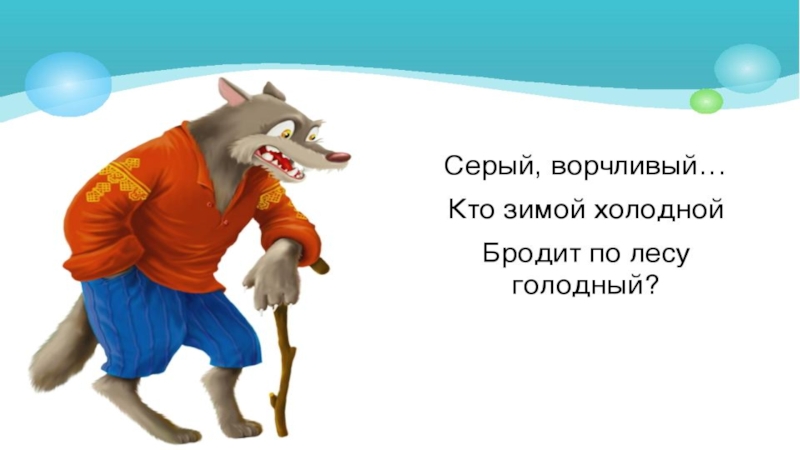 Серый, ворчливый…
Кто зимой холодной
Бродит по лесу голодный?